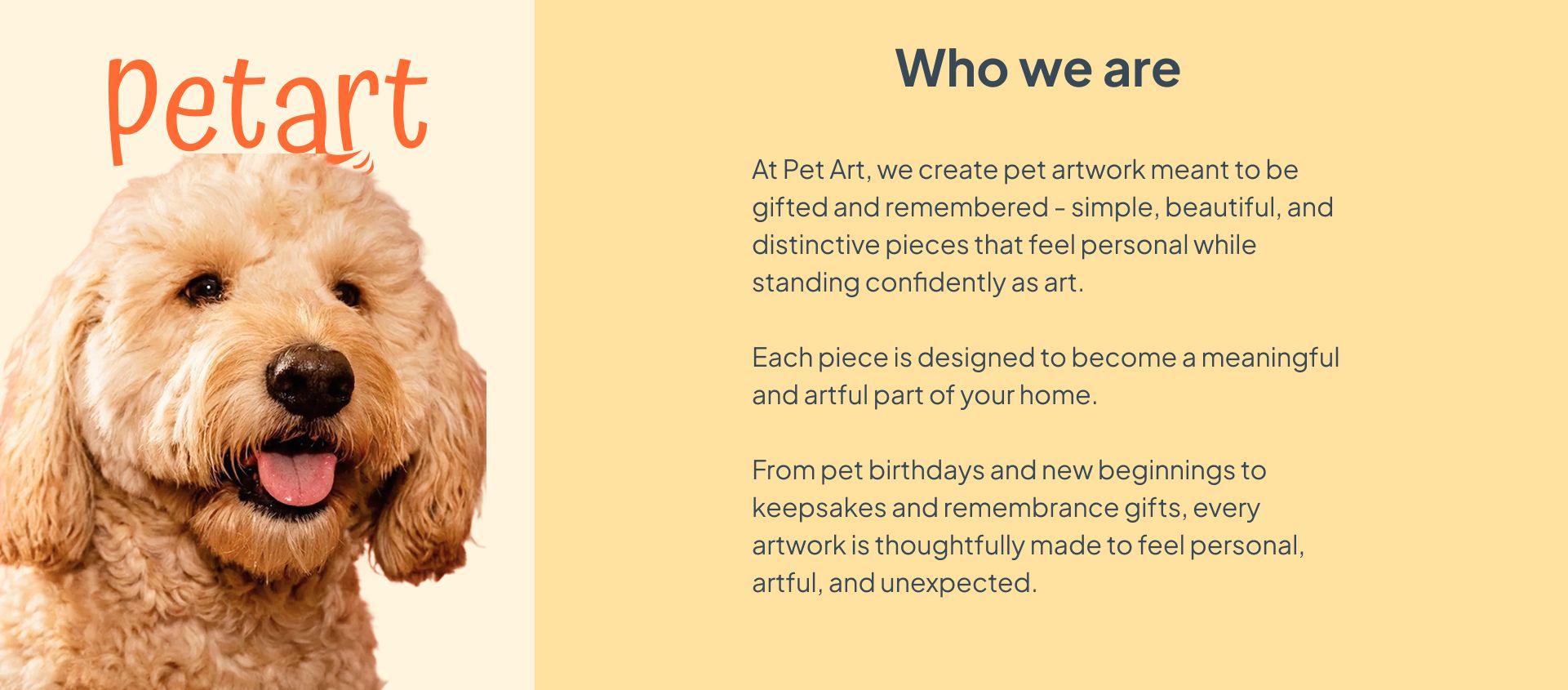 petart

Who we are

At Pet Art, we create pet artwork meant to be gifted and remembered - simple, beautiful, and distinctive pieces that feel personal while standing confidently as art.

Each piece is designed to become a meaningful and artful part of your home.

From pet birthdays and new beginnings to keepsakes and remembrance gifts, every artwork is thoughtfully made to feel personal, artful, and unexpected.